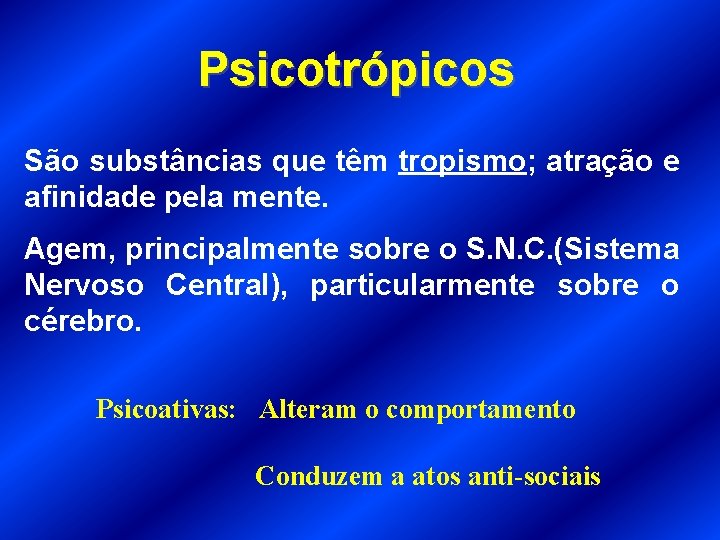 Psicotrópicos

São substâncias que têm tropismo; atração e afinidade pela mente.

Agem, principalmente sobre o S.N.C.(Sistema Nervoso Central), particularmente sobre o cérebro.

Psicoativas: Alteram o comportamento

Conduzem a atos anti-sociais